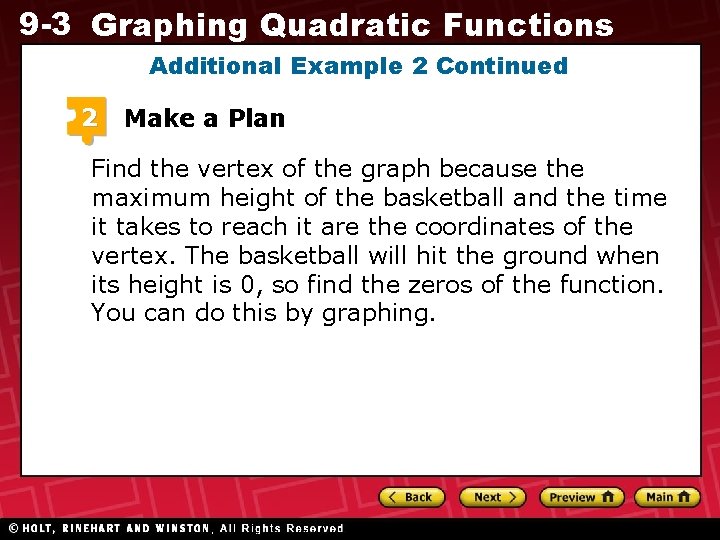 9-3 Graphing Quadratic Functions

Additional Example 2 Continued

2 Make a Plan

Find the vertex of the graph because the maximum height of the basketball and the time it takes to reach it are the coordinates of the vertex. The basketball will hit the ground when its height is 0, so find the zeros of the function. You can do this by graphing.

Back Next Preview Main

© HOLT, RINEHART AND WINSTON, All Rights Reserved